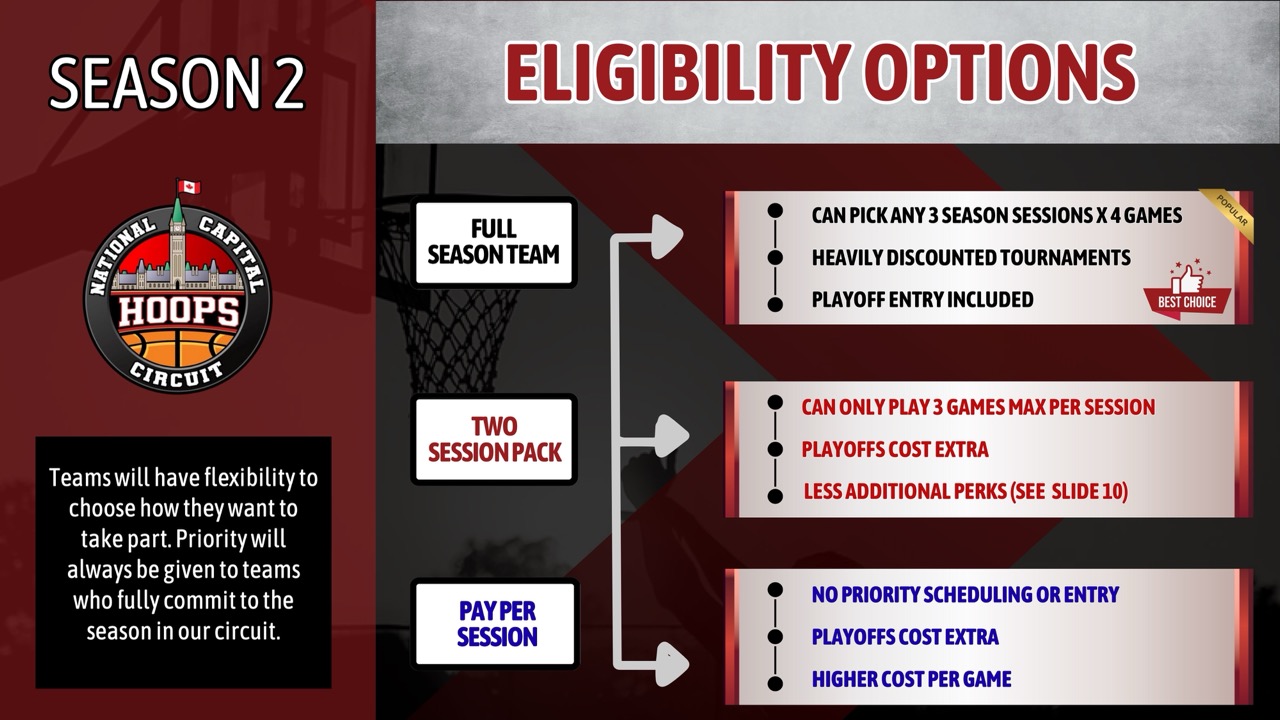 SEASON 2

NATIONAL CAPITAL HOOPS CIRCUIT

Teams will have flexibility to choose how they want to take part. Priority will always be given to teams who fully commit to the season in our circuit.

ELIGIBILITY OPTIONS

FULL SEASON TEAM

CAN PICK ANY 3 SEASON SESSIONS X 4 GAMES
HEAVILY DISCOUNTED TOURNAMENTS
PLAYOFF ENTRY INCLUDED

POPULAR

BEST CHOICE

TWO SESSION PACK

CAN ONLY PLAY 3 GAMES MAX PER SESSION
PLAYOFFS COST EXTRA
LESS ADDITIONAL PERKS (SEE SLIDE 10)

PAY PER SESSION

NO PRIORITY SCHEDULING OR ENTRY
PLAYOFFS COST EXTRA
HIGHER COST PER GAME